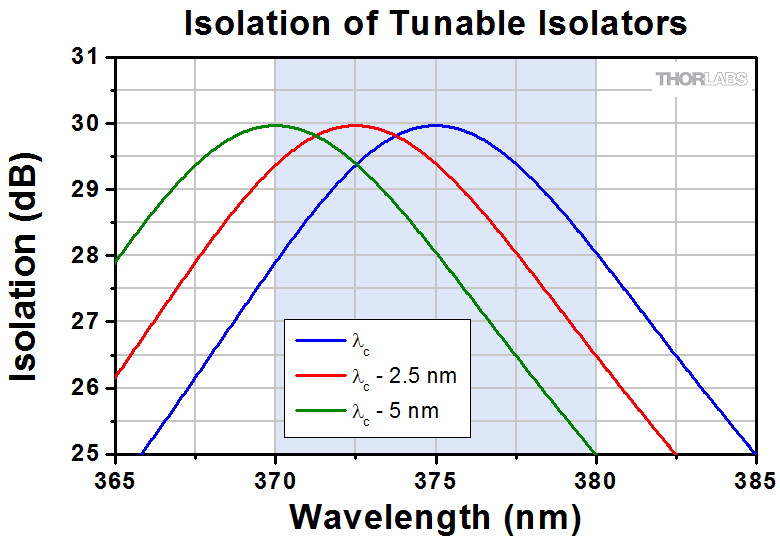 Isolation of Tunable Isolators

THORLABS

Isolation (dB)

31
30
29
28
27
26
25

$\lambda_c$
$\lambda_c$ - 2.5 nm
$\lambda_c$ - 5 nm

365
370
375
380
385

Wavelength (nm)